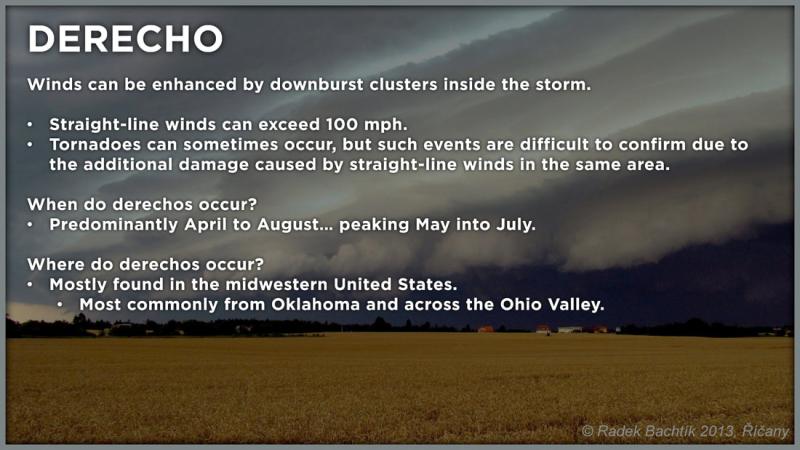 DERECHO

Winds can be enhanced by downburst clusters inside the storm.

• Straight-line winds can exceed 100 mph.
• Tornadoes can sometimes occur, but such events are difficult to confirm due to the additional damage caused by straight-line winds in the same area.

When do derechos occur?
• Predominantly April to August... peaking May into July.

Where do derechos occur?
• Mostly found in the midwestern United States.
  • Most commonly from Oklahoma and across the Ohio Valley.

© Radek Bachtík 2013, Říčany